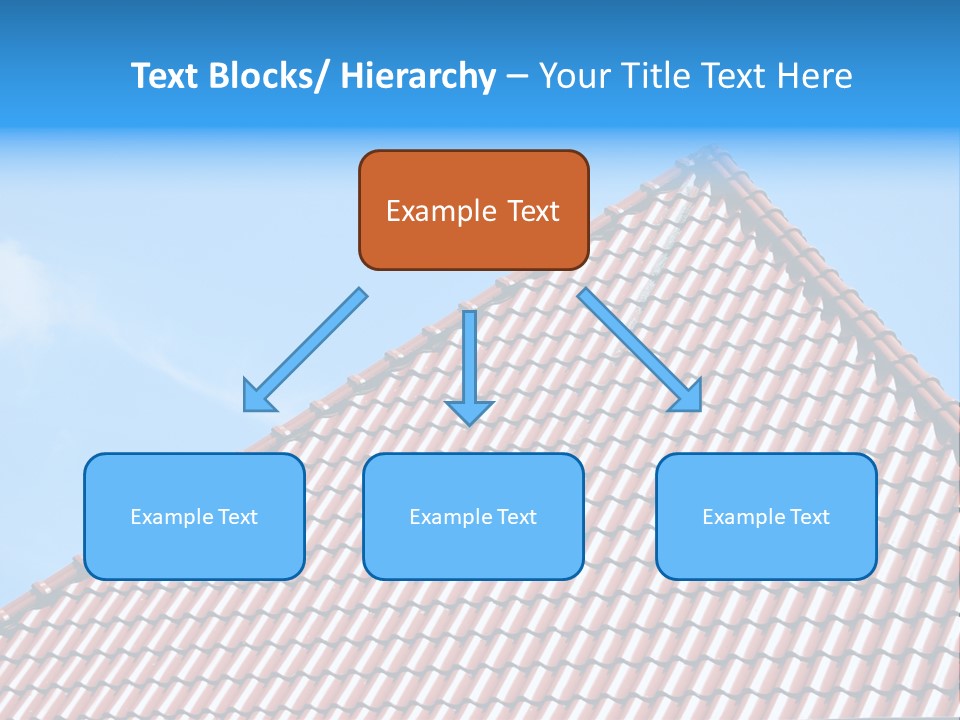 Text Blocks/ Hierarchy – Your Title Text Here

Example Text

Example Text

Example Text

Example Text